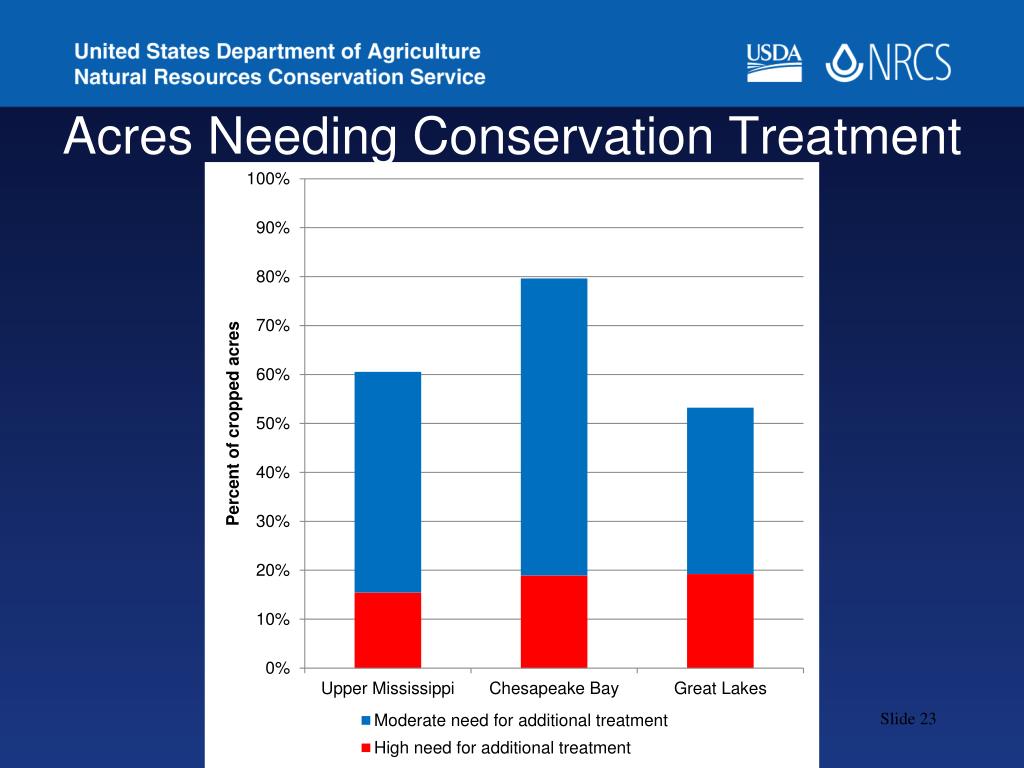 United States Department of Agriculture
Natural Resources Conservation Service

USDA NRCS

Acres Needing Conservation Treatment

Percent of cropped acres

100%
90%
80%
70%
60%
50%
40%
30%
20%
10%
0%

Upper Mississippi
Chesapeake Bay
Great Lakes

Moderate need for additional treatment
High need for additional treatment

Slide 23